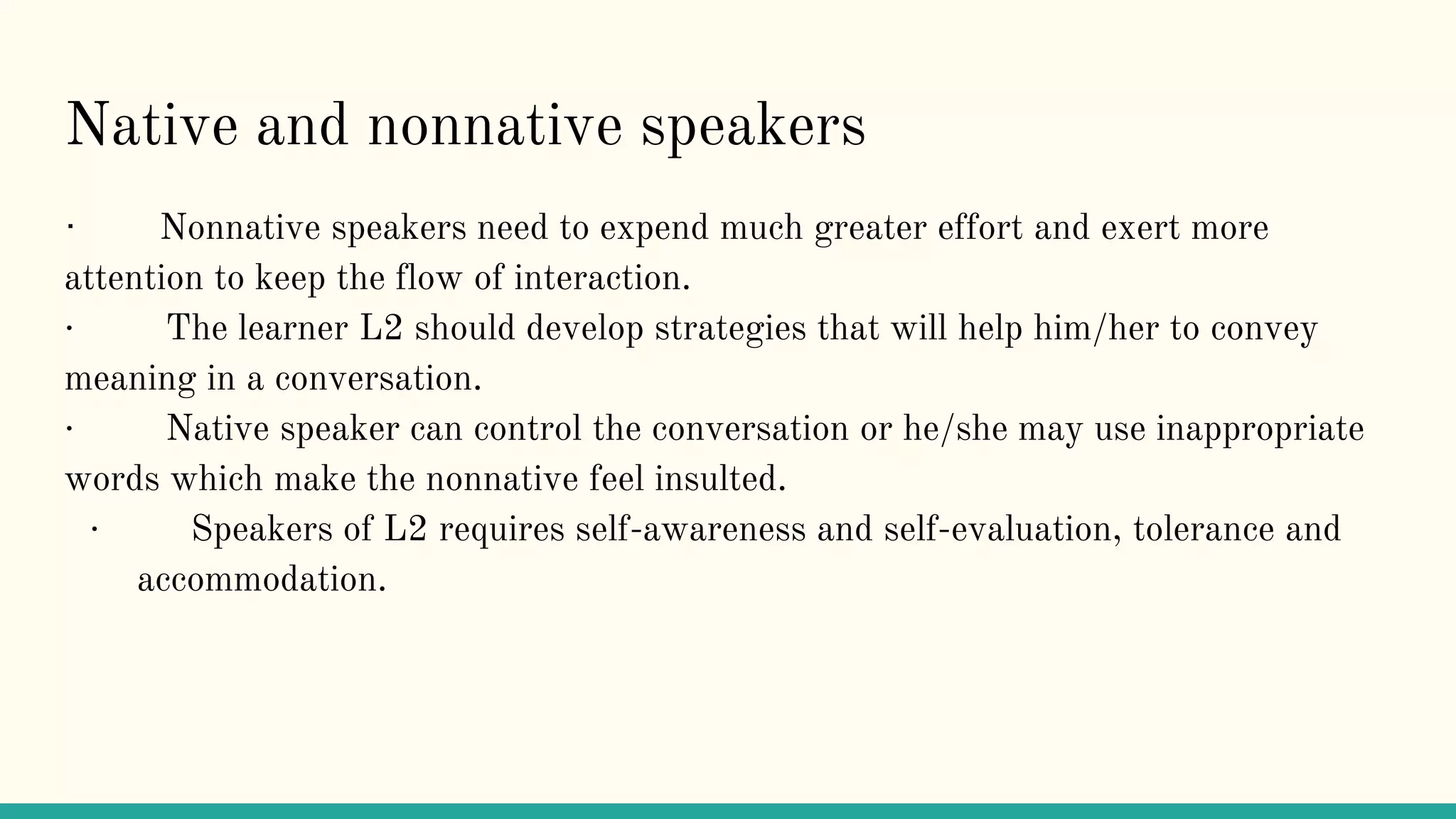 Native and nonnative speakers

· Nonnative speakers need to expend much greater effort and exert more attention to keep the flow of interaction.
· The learner L2 should develop strategies that will help him/her to convey meaning in a conversation.
· Native speaker can control the conversation or he/she may use inappropriate words which make the nonnative feel insulted.
· Speakers of L2 requires self-awareness and self-evaluation, tolerance and accommodation.